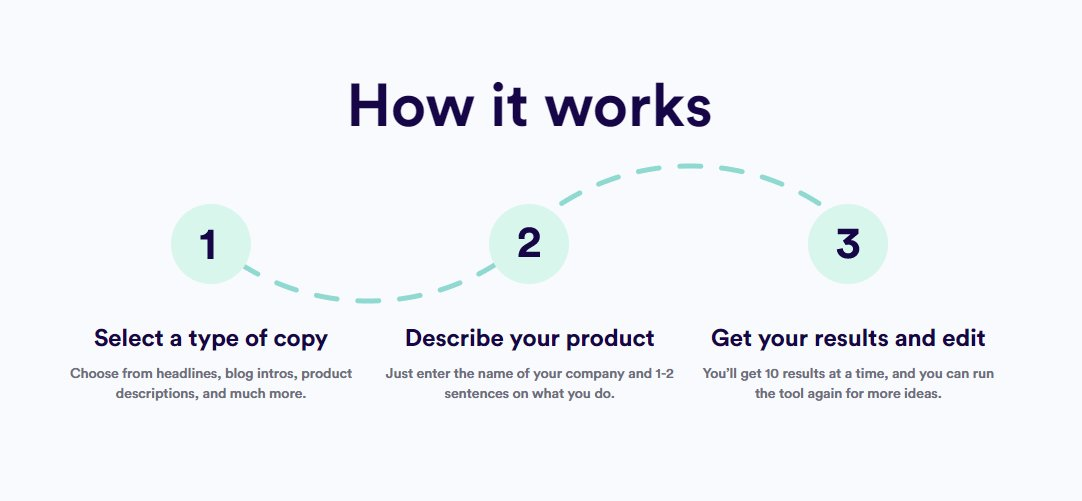 How it works

1

Select a type of copy

Choose from headlines, blog intros, product descriptions, and much more.

2

Describe your product

Just enter the name of your company and 1-2 sentences on what you do.

3

Get your results and edit

You'll get 10 results at a time, and you can run the tool again for more ideas.